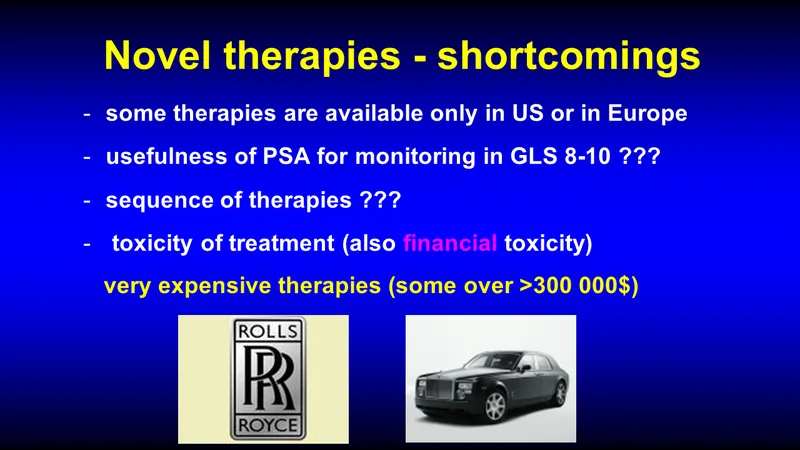 Novel therapies - shortcomings

- some therapies are available only in US or in Europe
- usefulness of PSA for monitoring in GLS 8-10 ???
- sequence of therapies ???
- toxicity of treatment (also financial toxicity)

very expensive therapies (some over >300 000$)

ROLLS
RR
ROYCE